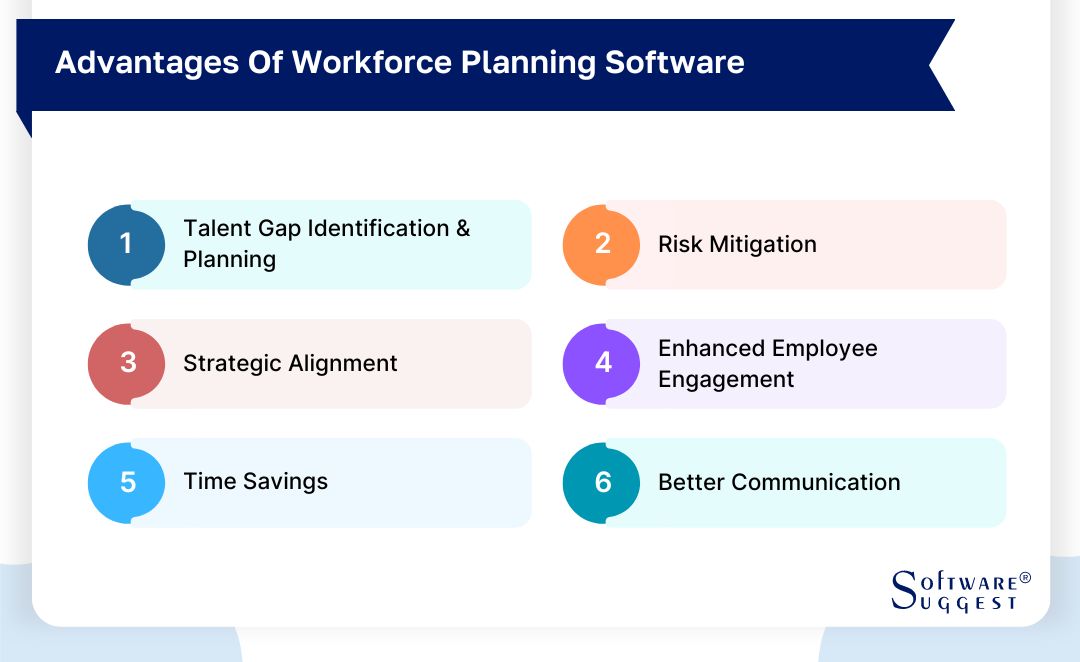 Advantages Of Workforce Planning Software

1 Talent Gap Identification & Planning

2 Risk Mitigation

3 Strategic Alignment

4 Enhanced Employee Engagement

5 Time Savings

6 Better Communication

SOFTWARE® SUGGEST